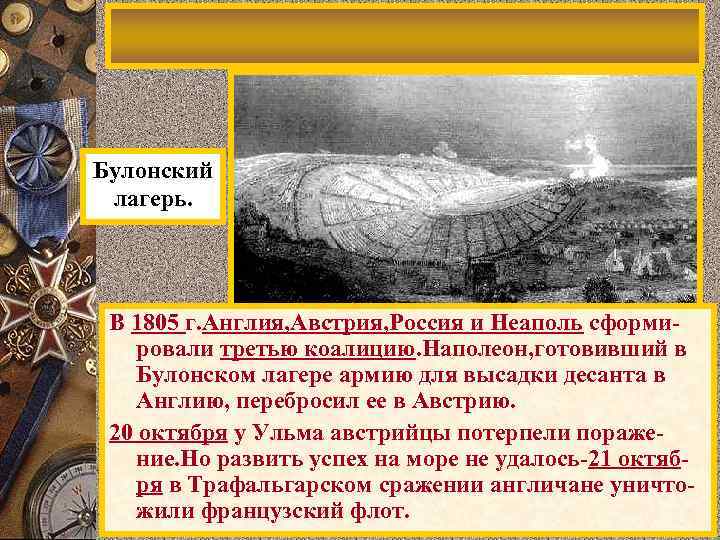 Булонский лагерь.

В 1805 г.Англия,Австрия,Россия и Неаполь сформировали третью коалицию.Наполеон,готовивший в Булонском лагере армию для высадки десанта в Англию, перебросил ее в Австрию.

20 октября у Ульма австрийцы потерпели поражение.Но развить успех на море не удалось-21 октября в Трафальгарском сражении англичане уничтожили французский флот.